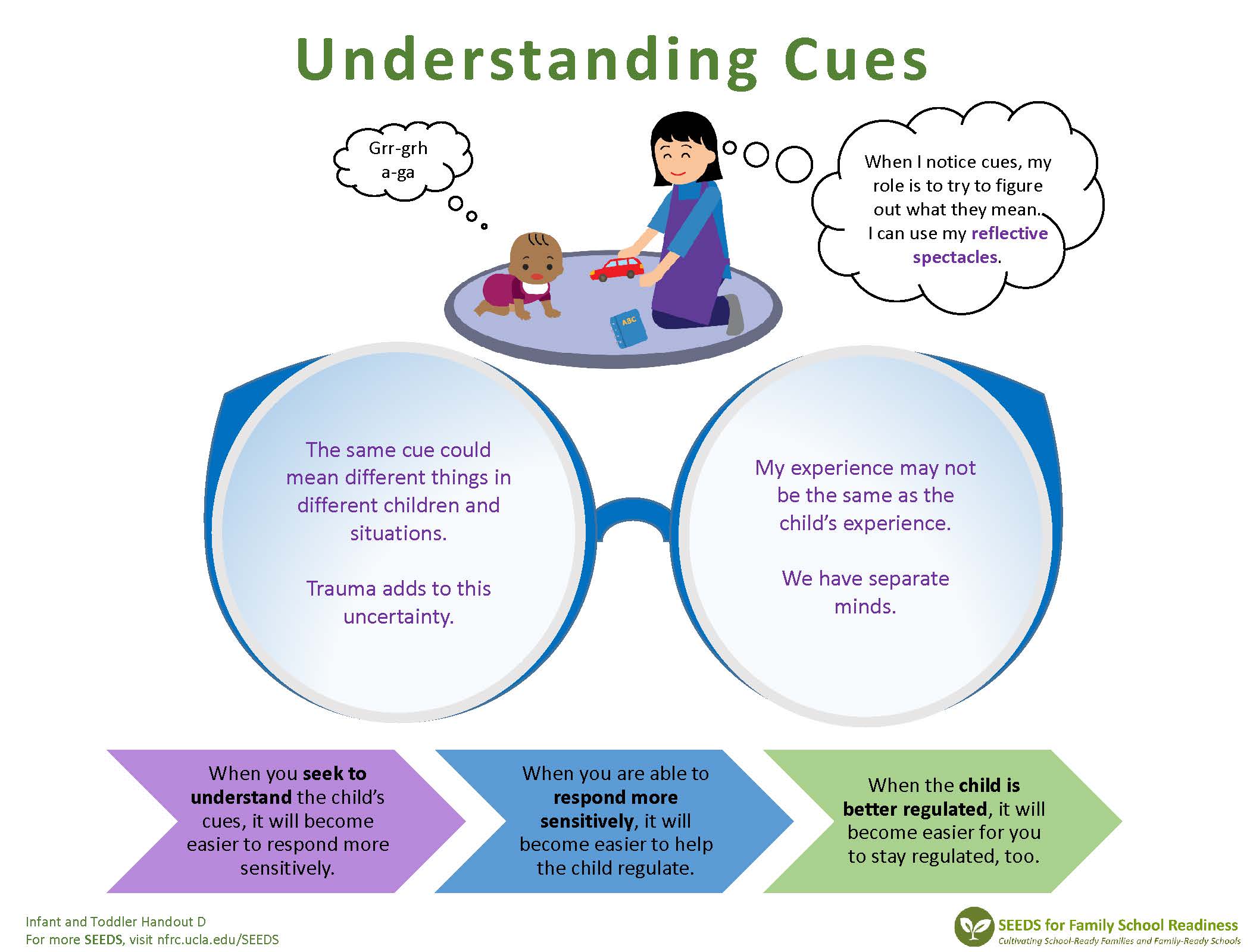 Understanding Cues

Grr-grh a-ga

When I notice cues, my role is to try to figure out what they mean. I can use my reflective spectacles.

ABC

The same cue could mean different things in different children and situations.

Trauma adds to this uncertainty.

My experience may not be the same as the child's experience.

We have separate minds.

When you seek to understand the child's cues, it will become easier to respond more sensitively.

When you are able to respond more sensitively, it will become easier to help the child regulate.

When the child is better regulated, it will become easier for you to stay regulated, too.

Infant and Toddler Handout D
For more SEEDS, visit nfrc.ucla.edu/SEEDS

SEEDS for Family School Readiness
Cultivating School-Ready Families and Family-Ready Schools